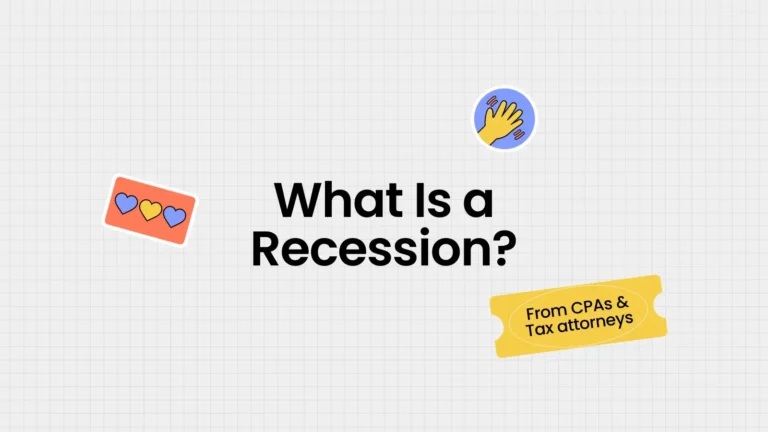 What Is a Recession?

From CPAs & Tax attorneys